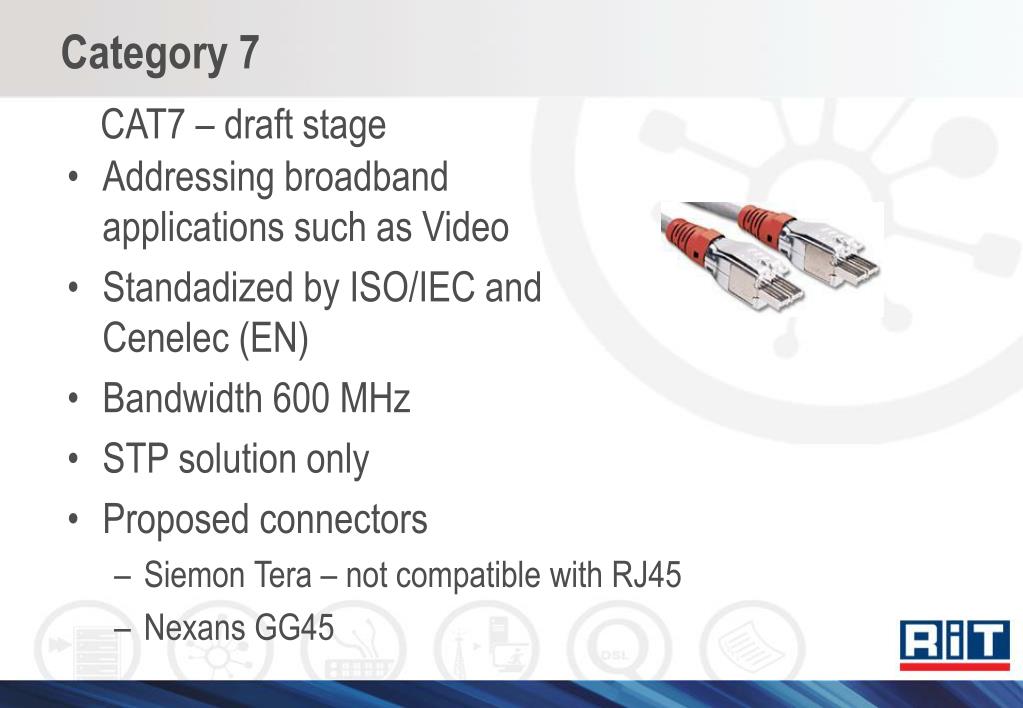 Category 7

CAT7 – draft stage

• Addressing broadband applications such as Video
• Standadized by ISO/IEC and Cenelec (EN)
• Bandwidth 600 MHz
• STP solution only
• Proposed connectors
  – Siemon Tera – not compatible with RJ45
  – Nexans GG45

DSL

RiT